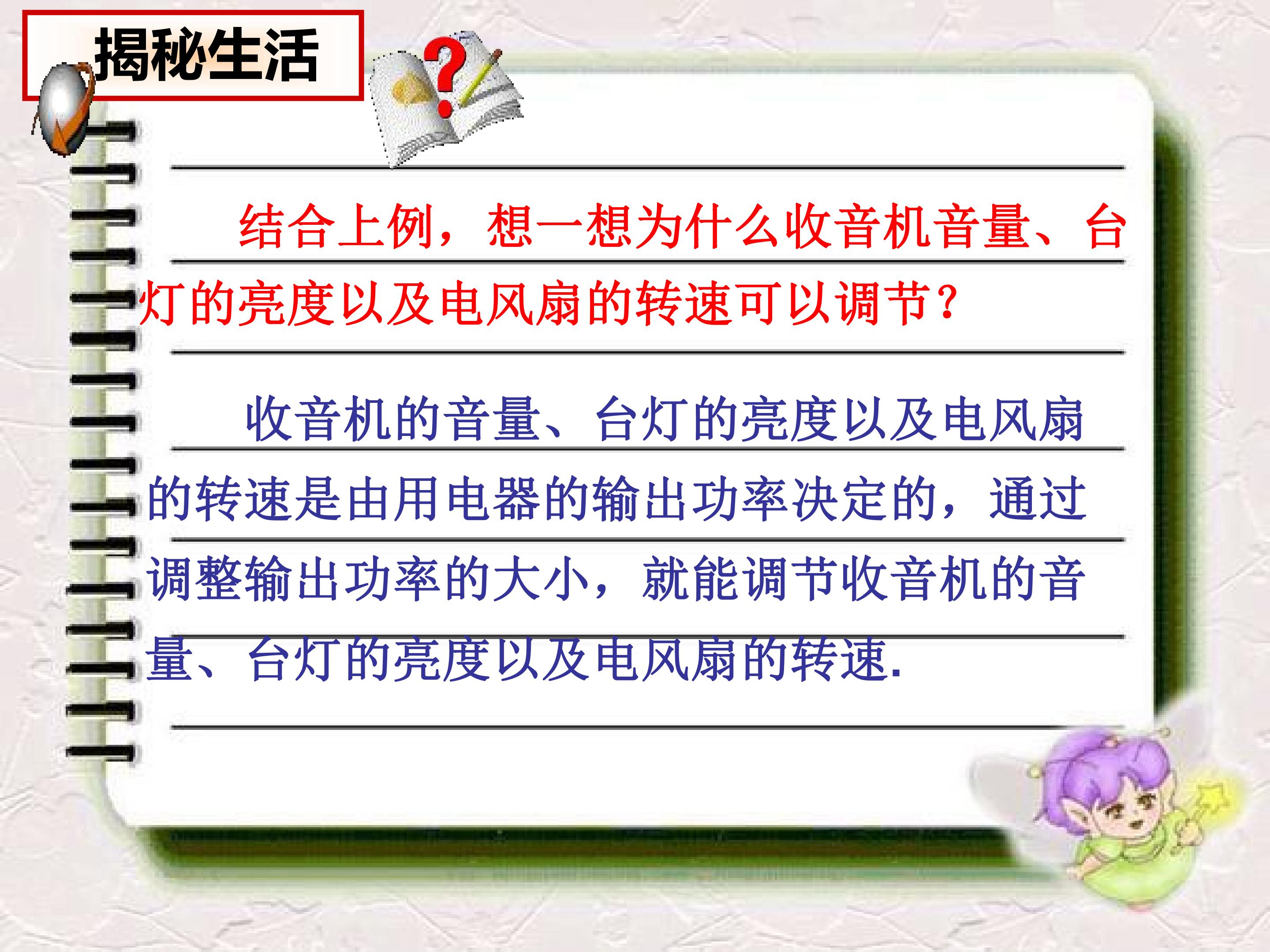 揭秘生活

结合上例，想一想为什么收音机音量、台灯的亮度以及电风扇的转速可以调节？

收音机的音量、台灯的亮度以及电风扇的转速是由用电器的输出功率决定的，通过调整输出功率的大小，就能调节收音机的音量、台灯的亮度以及电风扇的转速.